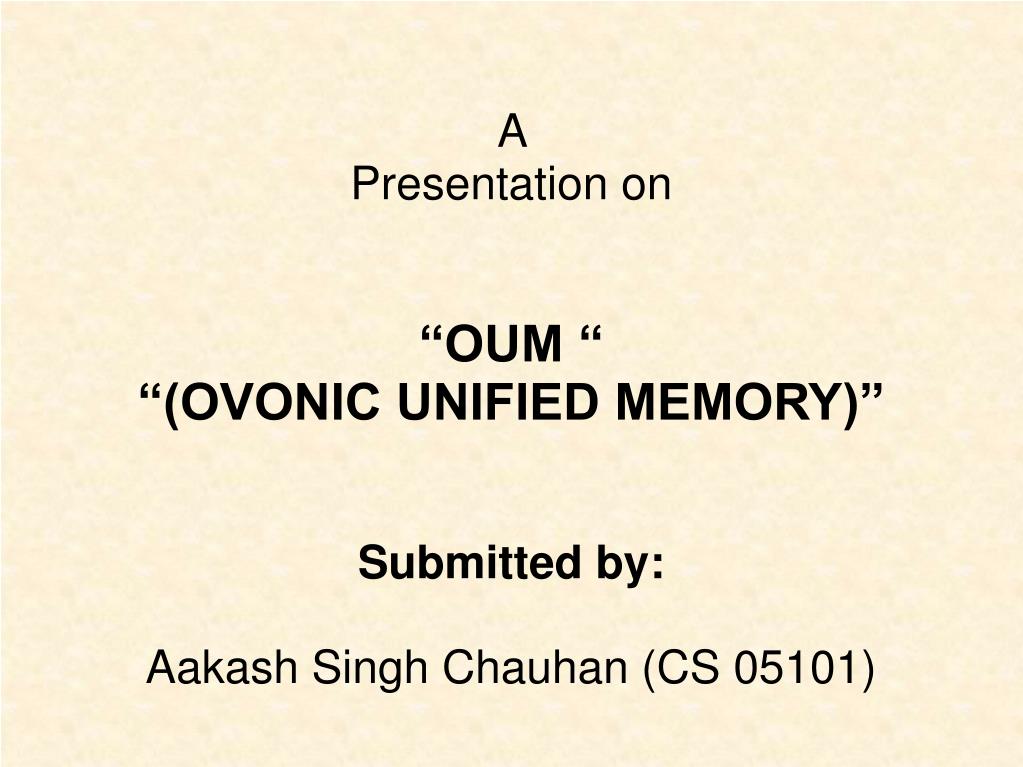 A
Presentation on

“OUM “
“(OVONIC UNIFIED MEMORY)”

Submitted by:

Aakash Singh Chauhan (CS 05101)